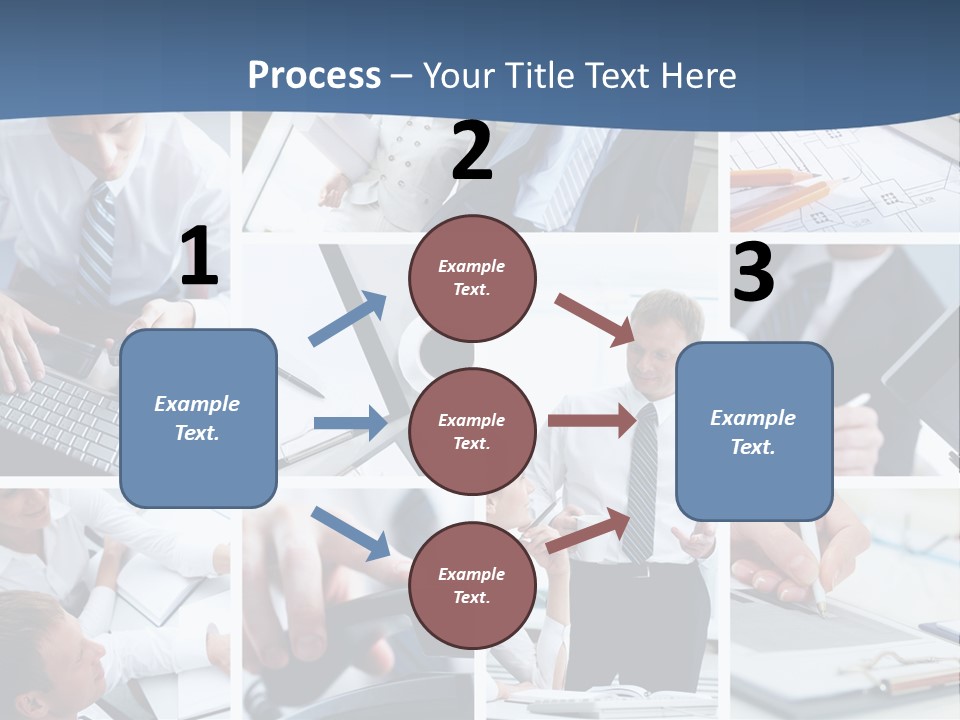 Process – Your Title Text Here

1

Example Text.

2

Example Text.

Example Text.

Example Text.

3

Example Text.